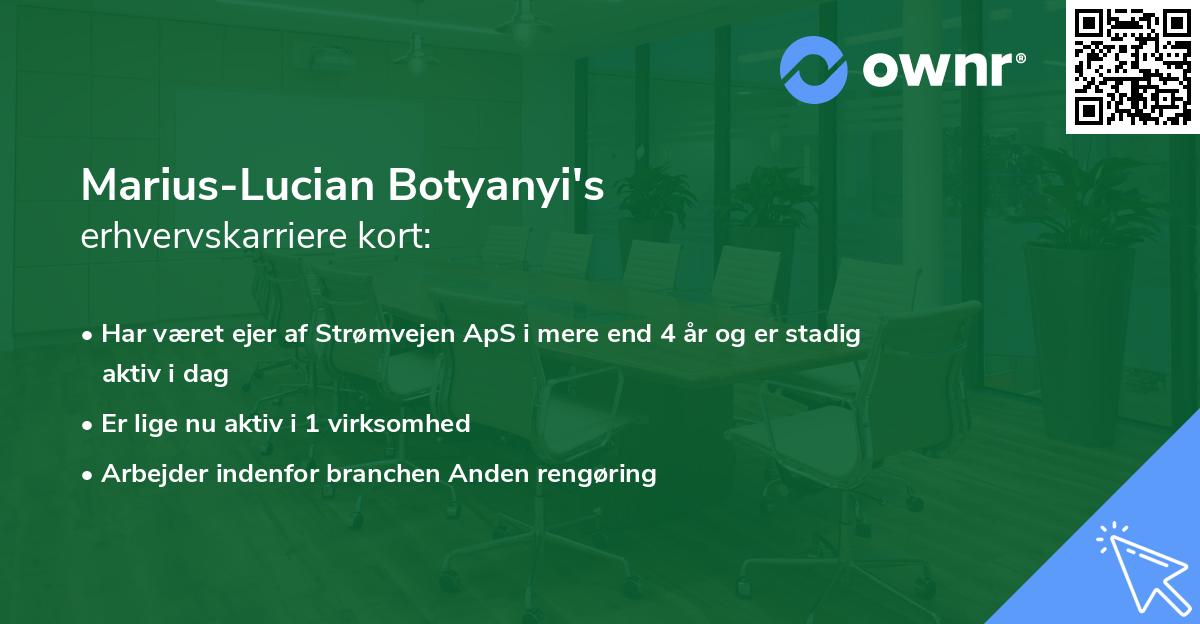 ownr®

Marius-Lucian Botyanyi's
erhvervskarriere kort:

• Har været ejer af Strømvejen ApS i mere end 4 år og er stadig aktiv i dag
• Er lige nu aktiv i 1 virksomhed
• Arbejder indenfor branchen Anden rengøring